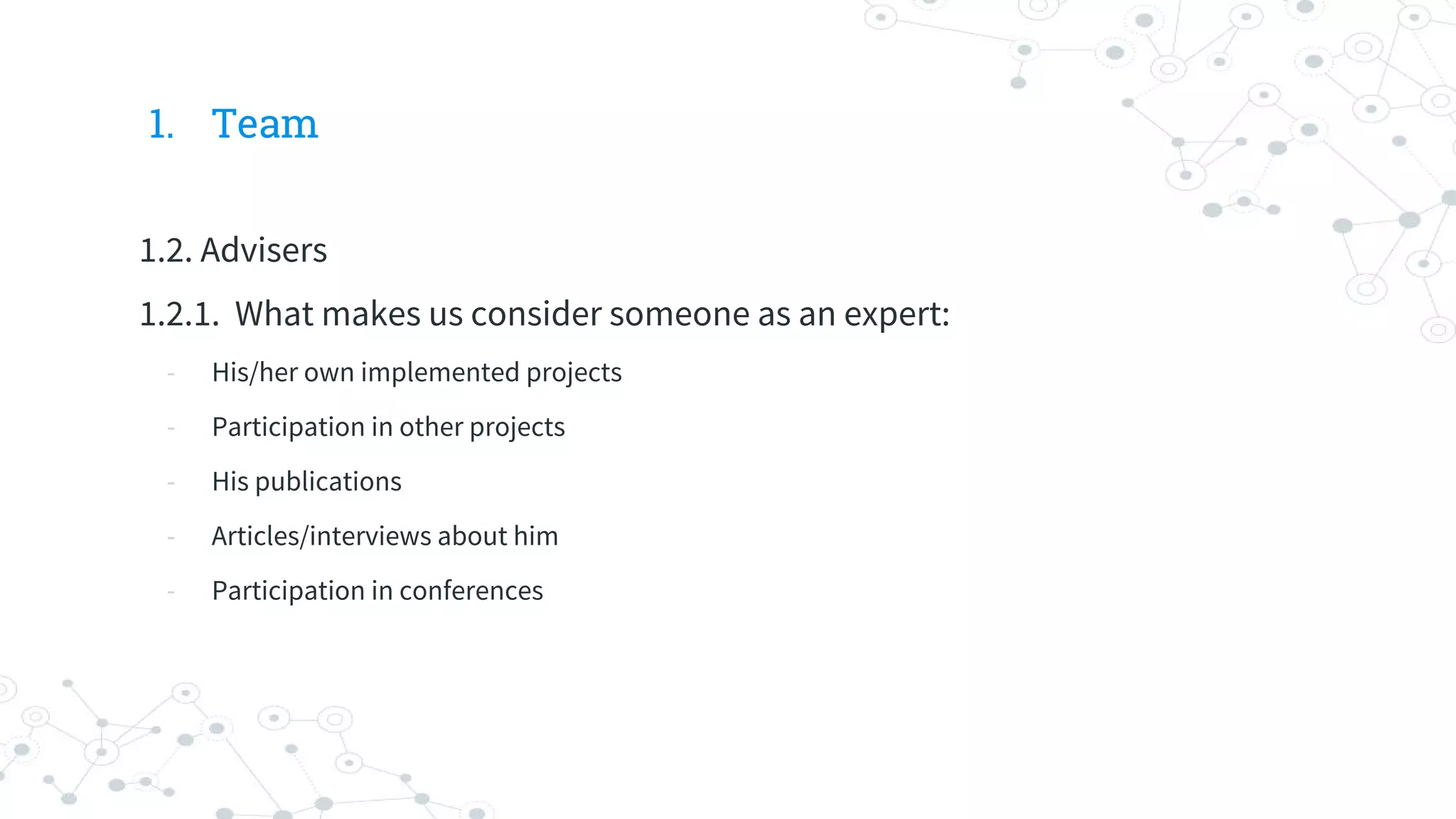 1. Team

1.2. Advisers

1.2.1. What makes us consider someone as an expert:

- His/her own implemented projects
- Participation in other projects
- His publications
- Articles/interviews about him
- Participation in conferences